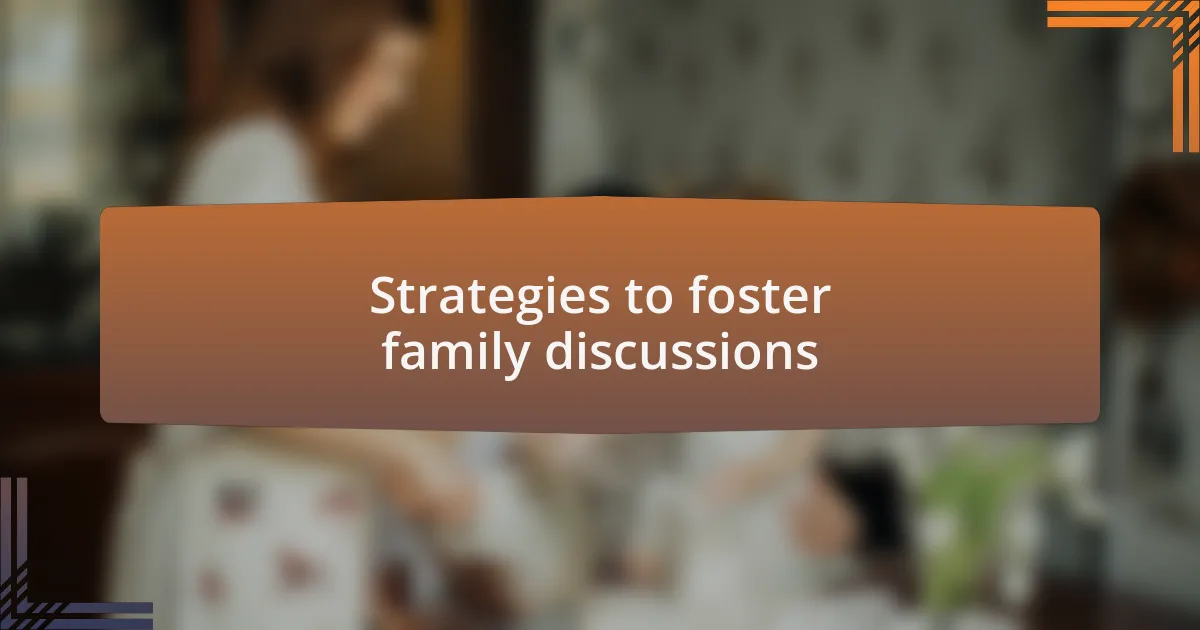 Strategies to foster family discussions